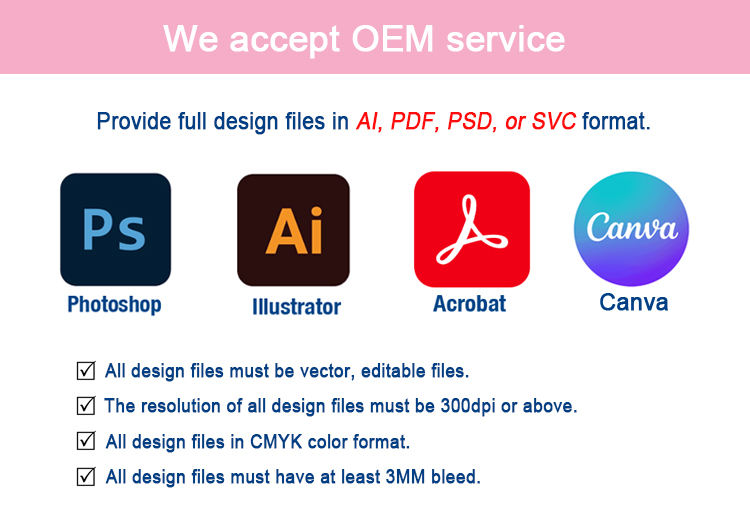 We accept OEM service

Provide full design files in AI, PDF, PSD, or SVC format.

Ps
Photoshop

Ai
Illustrator

Acrobat

Canva
Canva

☑ All design files must be vector, editable files.
☑ The resolution of all design files must be 300dpi or above.
☑ All design files in CMYK color format.
☑ All design files must have at least 3MM bleed.